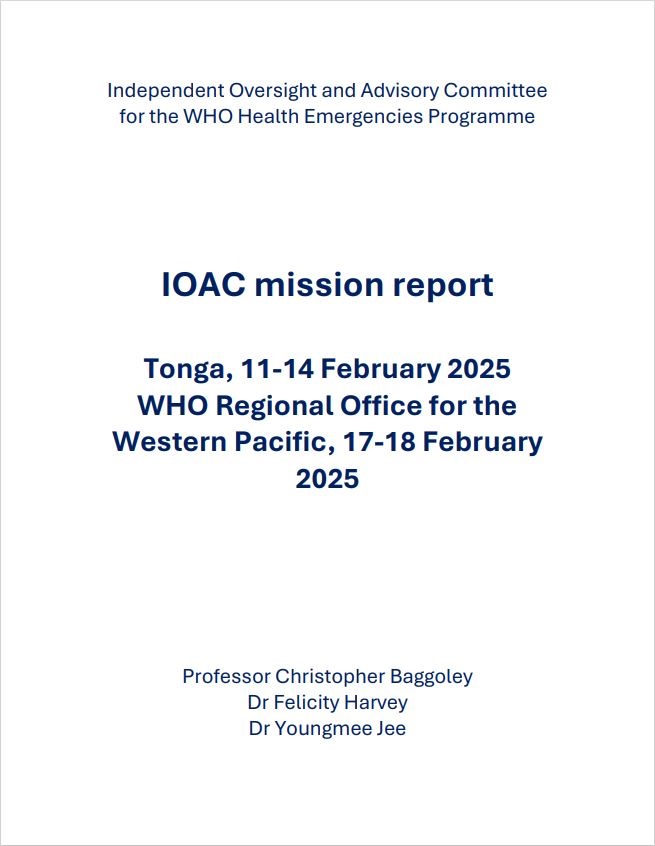 Independent Oversight and Advisory Committee for the WHO Health Emergencies Programme

IOAC mission report

Tonga, 11-14 February 2025
WHO Regional Office for the Western Pacific, 17-18 February 2025

Professor Christopher Baggoley
Dr Felicity Harvey
Dr Youngmee Jee